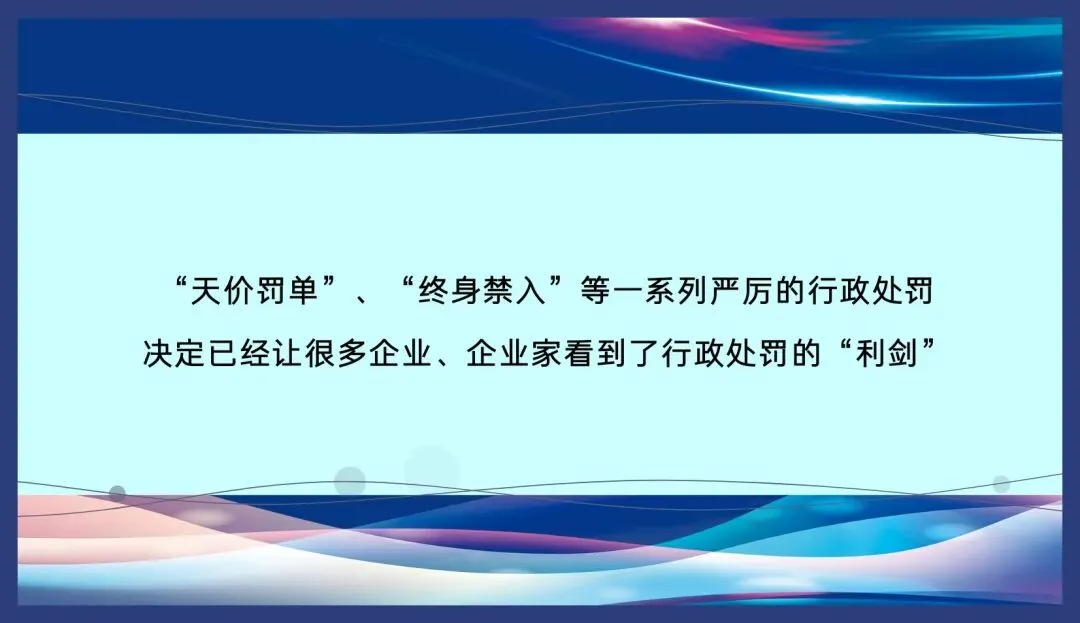 “天价罚单”、“终身禁入”等一系列严厉的行政处罚决定已经让很多企业、企业家看到了行政处罚的“利剑”